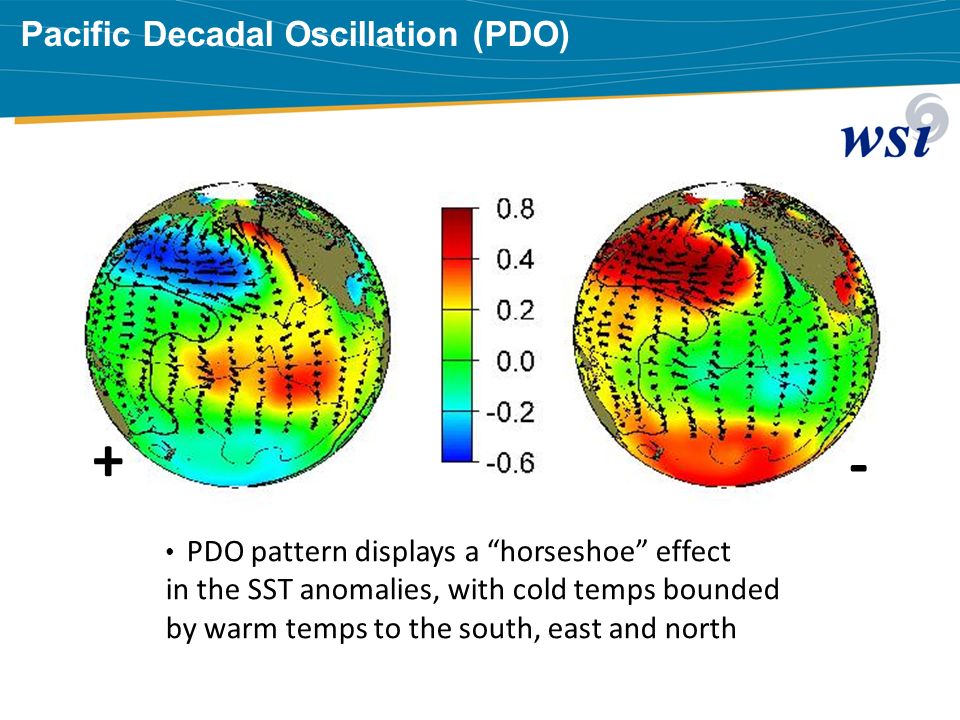 Pacific Decadal Oscillation (PDO)

wsi

0.8
0.4
0.2
0.0
-0.2
-0.6

+

-

• PDO pattern displays a “horseshoe” effect in the SST anomalies, with cold temps bounded by warm temps to the south, east and north